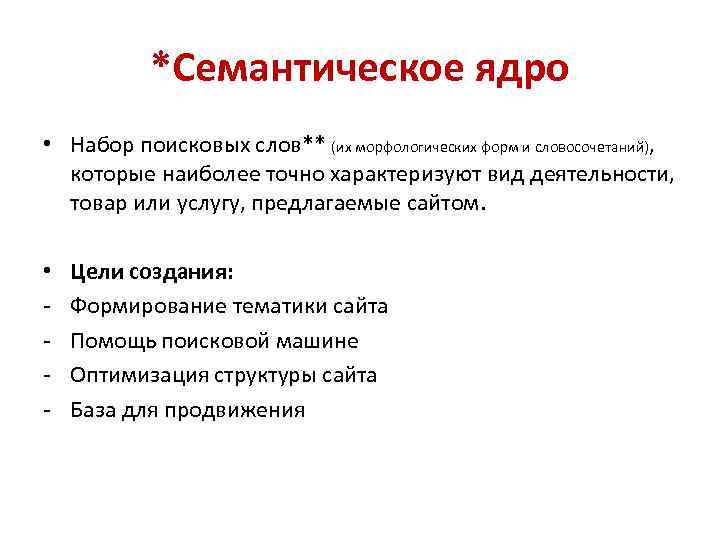 *Семантическое ядро

• Набор поисковых слов** (их морфологических форм и словосочетаний), которые наиболее точно характеризуют вид деятельности, товар или услугу, предлагаемые сайтом.

• Цели создания:
- Формирование тематики сайта
- Помощь поисковой машине
- Оптимизация структуры сайта
- База для продвижения